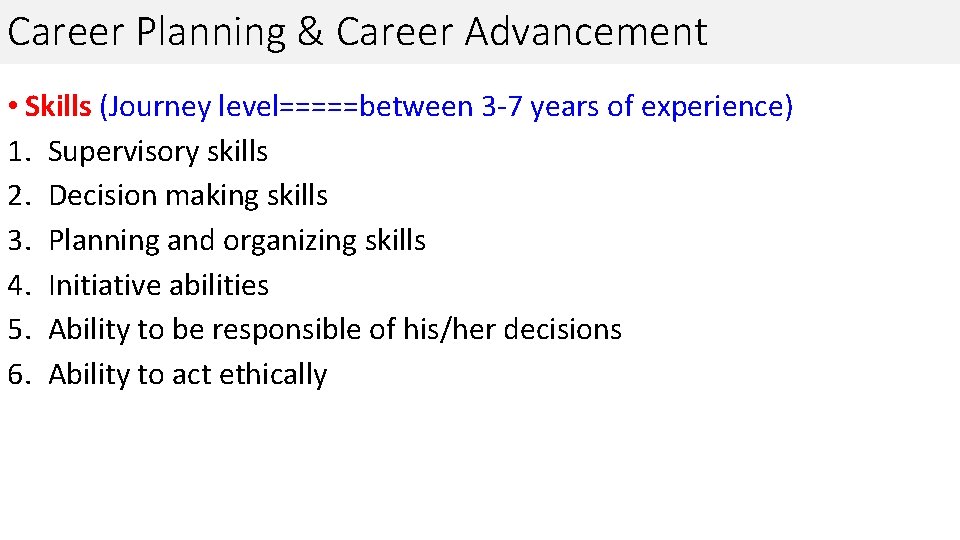 Career Planning & Career Advancement

• Skills (Journey level=====between 3-7 years of experience)
1. Supervisory skills
2. Decision making skills
3. Planning and organizing skills
4. Initiative abilities
5. Ability to be responsible of his/her decisions
6. Ability to act ethically